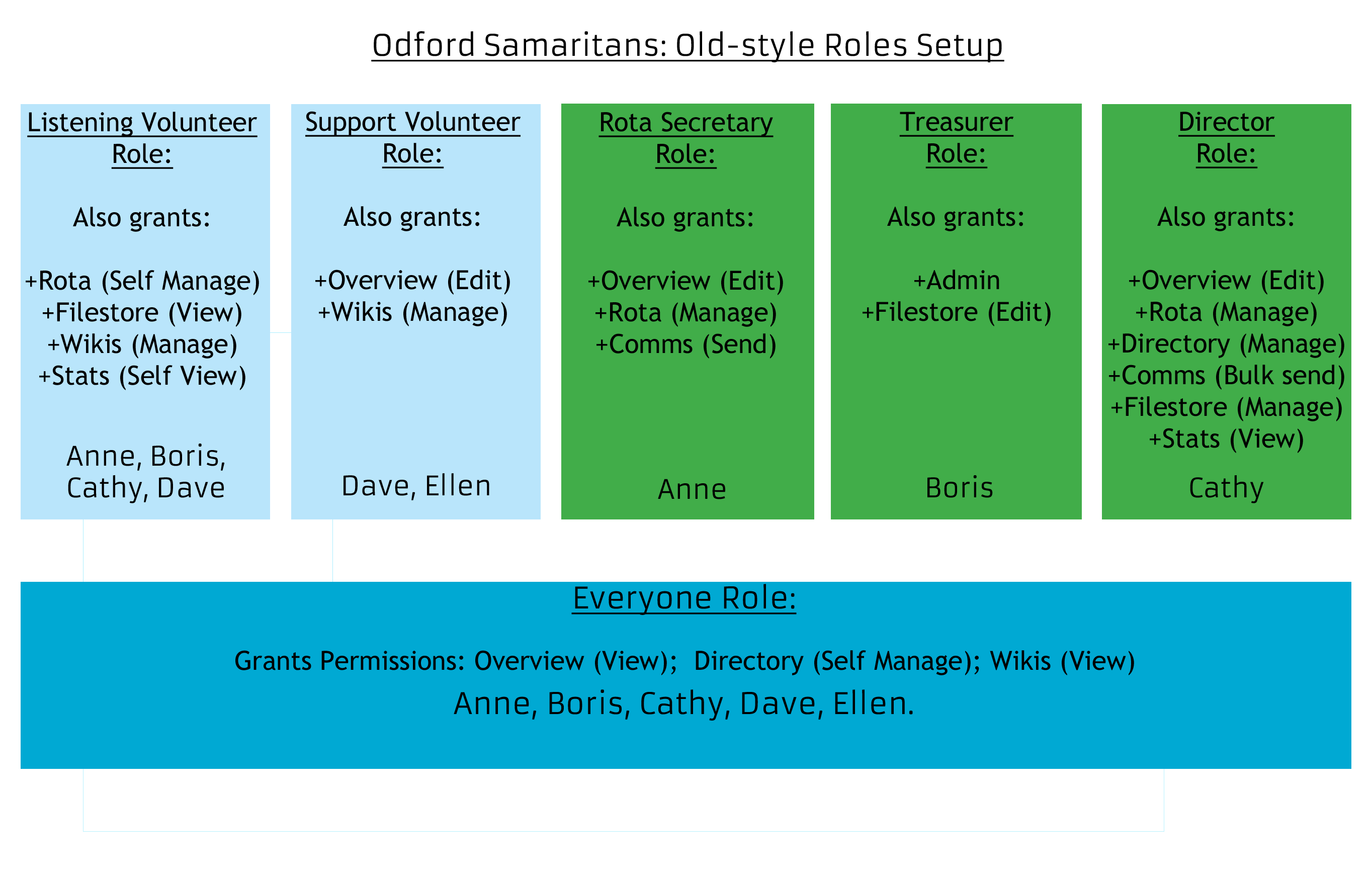 Odford Samaritans: Old-style Roles Setup

Listening Volunteer Role:

Also grants:

+Rota (Self Manage)
+Filestore (View)
+Wikis (Manage)
+Stats (Self View)

Anne, Boris, Cathy, Dave

Support Volunteer Role:

Also grants:

+Overview (Edit)
+Wikis (Manage)

Dave, Ellen

Rota Secretary Role:

Also grants:

+Overview (Edit)
+Rota (Manage)
+Comms (Send)

Anne

Treasurer Role:

Also grants:

+Admin
+Filestore (Edit)

Boris

Director Role:

Also grants:

+Overview (Edit)
+Rota (Manage)
+Directory (Manage)
+Comms (Bulk send)
+Filestore (Manage)
+Stats (View)

Cathy

Everyone Role:

Grants Permissions: Overview (View); Directory (Self Manage); Wikis (View)

Anne, Boris, Cathy, Dave, Ellen.